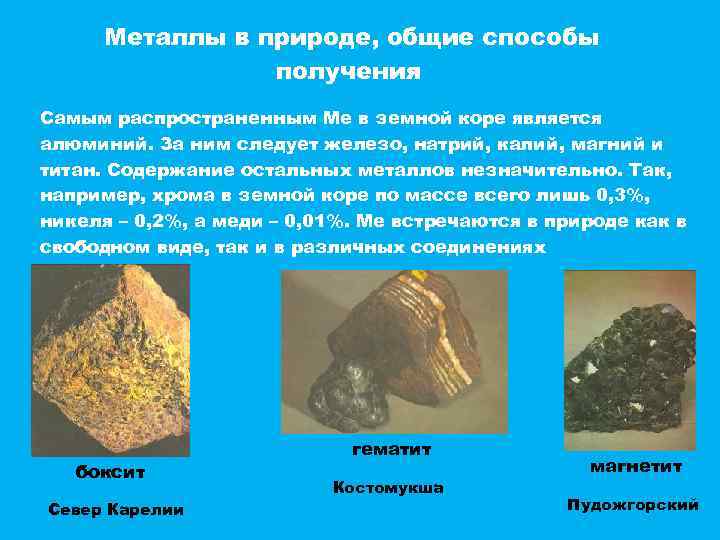 Металлы в природе, общие способы получения

Самым распространенным Ме в земной коре является алюминий. За ним следует железо, натрий, калий, магний и титан. Содержание остальных металлов незначительно. Так, например, хрома в земной коре по массе всего лишь 0,3%, никеля – 0,2%, а меди – 0,01%. Ме встречаются в природе как в свободном виде, так и в различных соединениях

боксит

Север Карелии

гематит

Костомукша

магнетит

Пудожгорский